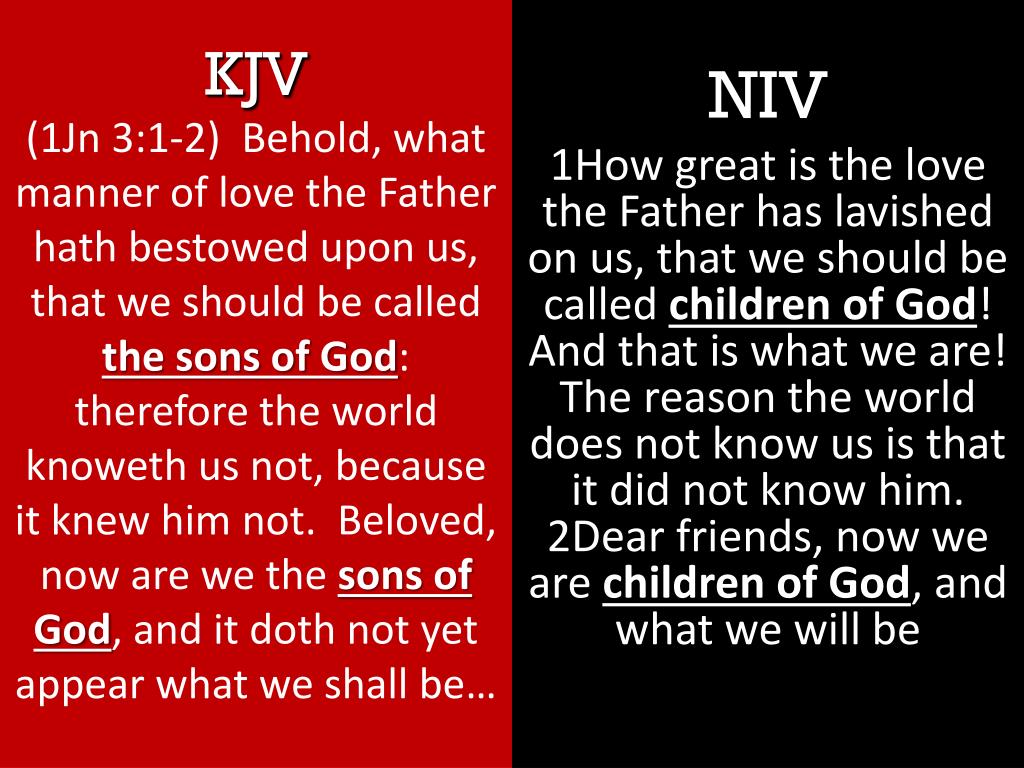 KJV

(1Jn 3:1-2) Behold, what manner of love the Father hath bestowed upon us, that we should be called the sons of God: therefore the world knoweth us not, because it knew him not. Beloved, now are we the sons of God, and it doth not yet appear what we shall be…

NIV

1How great is the love the Father has lavished on us, that we should be called children of God! And that is what we are! The reason the world does not know us is that it did not know him. 2Dear friends, now we are children of God, and what we will be